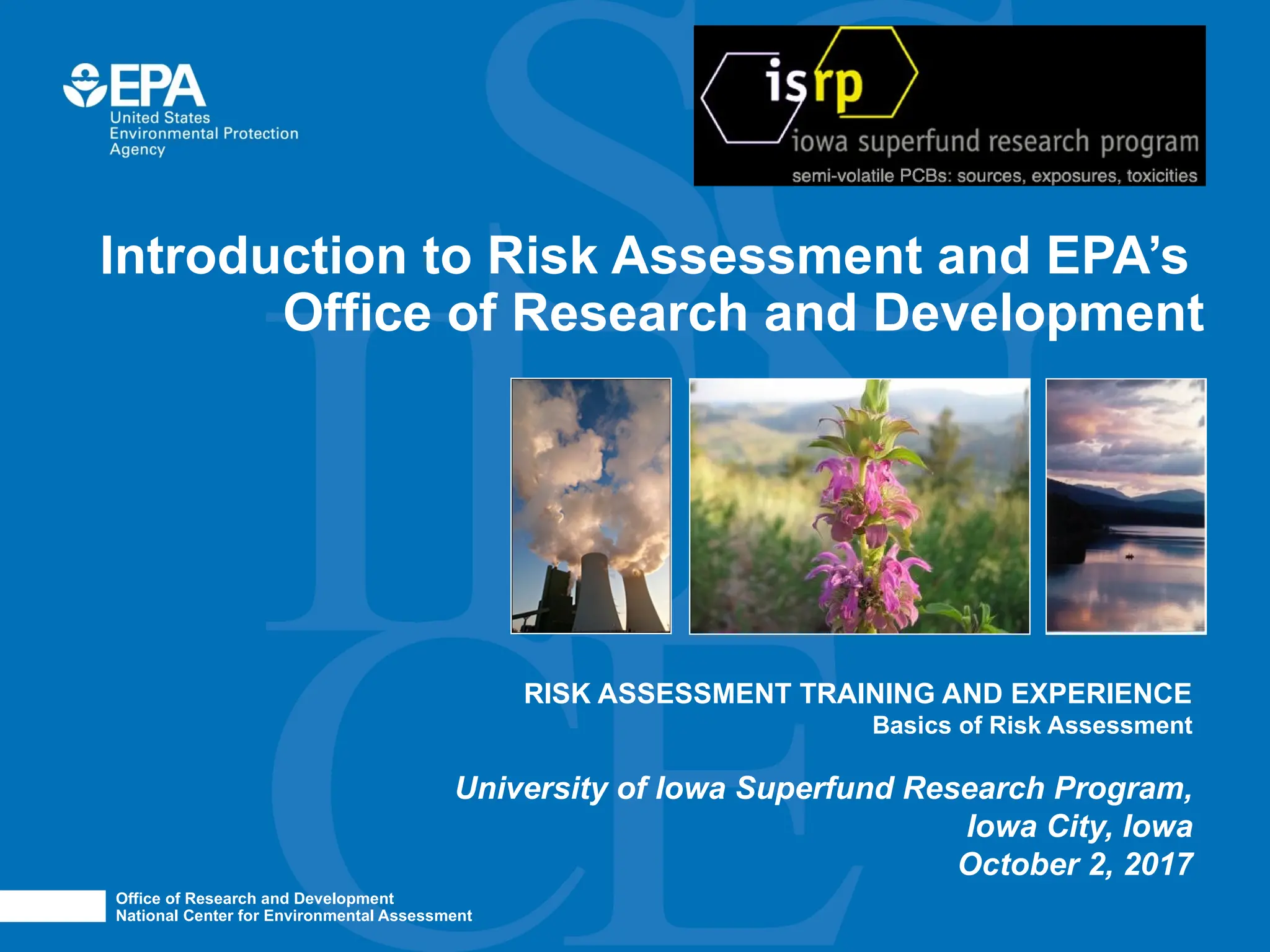 EPA
United States
Environmental Protection
Agency

isrp
iowa superfund research program
semi-volatile PCBs: sources, exposures, toxicities

Introduction to Risk Assessment and EPA's Office of Research and Development

RISK ASSESSMENT TRAINING AND EXPERIENCE
Basics of Risk Assessment

University of Iowa Superfund Research Program,
Iowa City, Iowa
October 2, 2017

Office of Research and Development
National Center for Environmental Assessment